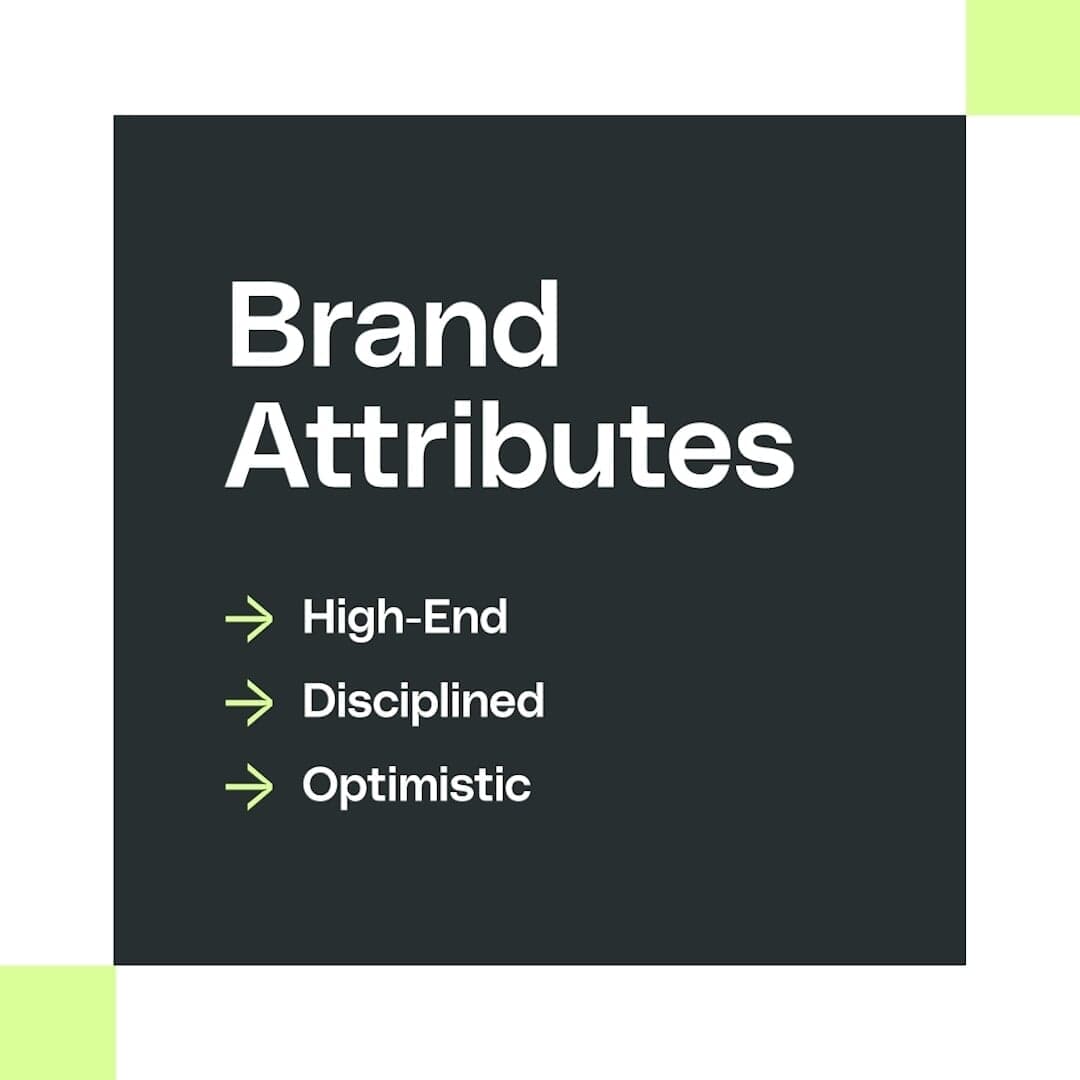 Brand Attributes

→ High-End
→ Disciplined
→ Optimistic